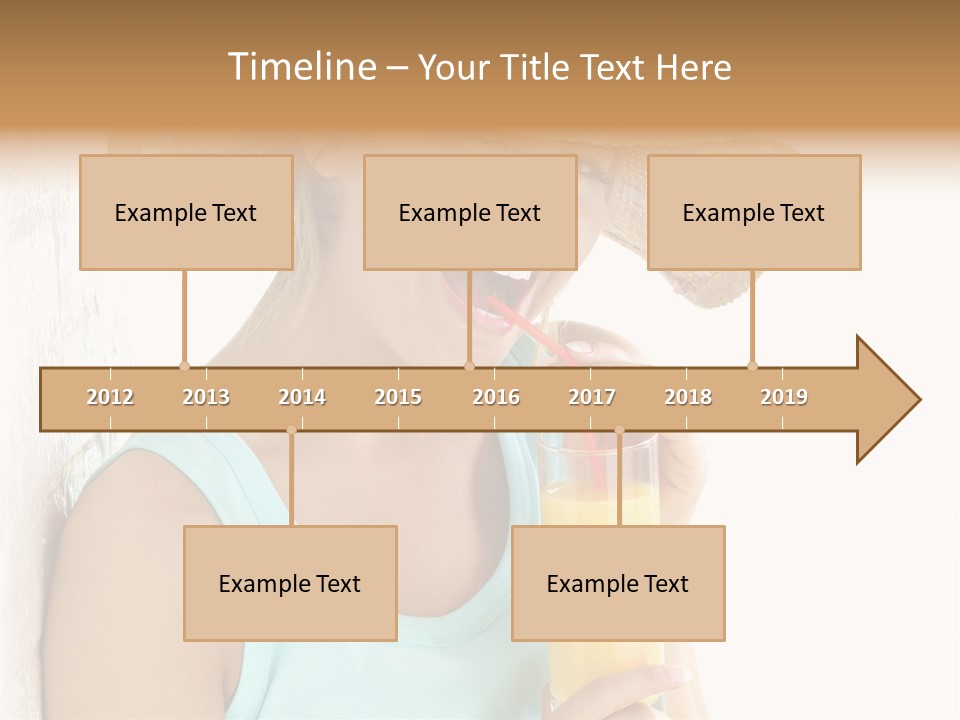 Timeline – Your Title Text Here

Example Text

Example Text

Example Text

2012 2013 2014 2015 2016 2017 2018 2019

Example Text

Example Text